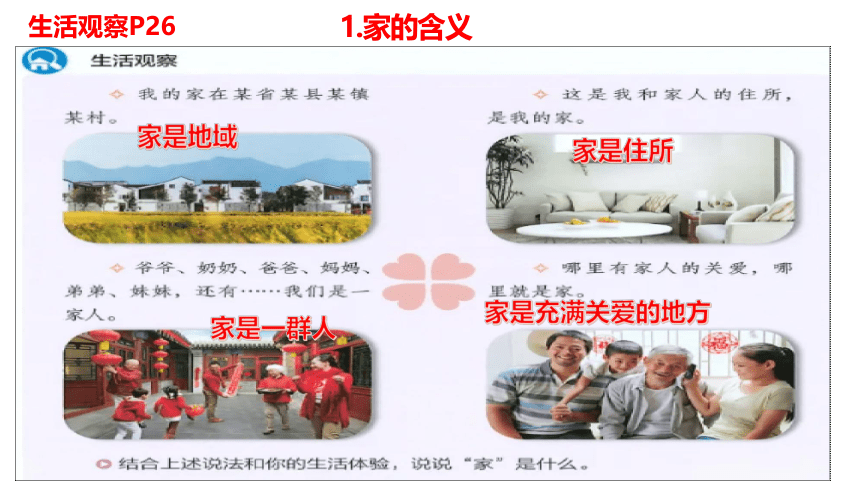 生活观察P26

1.家的含义

生活观察

我的家在某省某县某镇某村。

家是地域

这是我和家人的住所，是我的家。

家是住所

爷爷、奶奶、爸爸、妈妈、弟弟、妹妹，还有……我们是一家人。

家是一群人

哪里有家人的关爱，哪里就是家。

家是充满关爱的地方

结合上述说法和你的生活体验，说说“家”是什么。